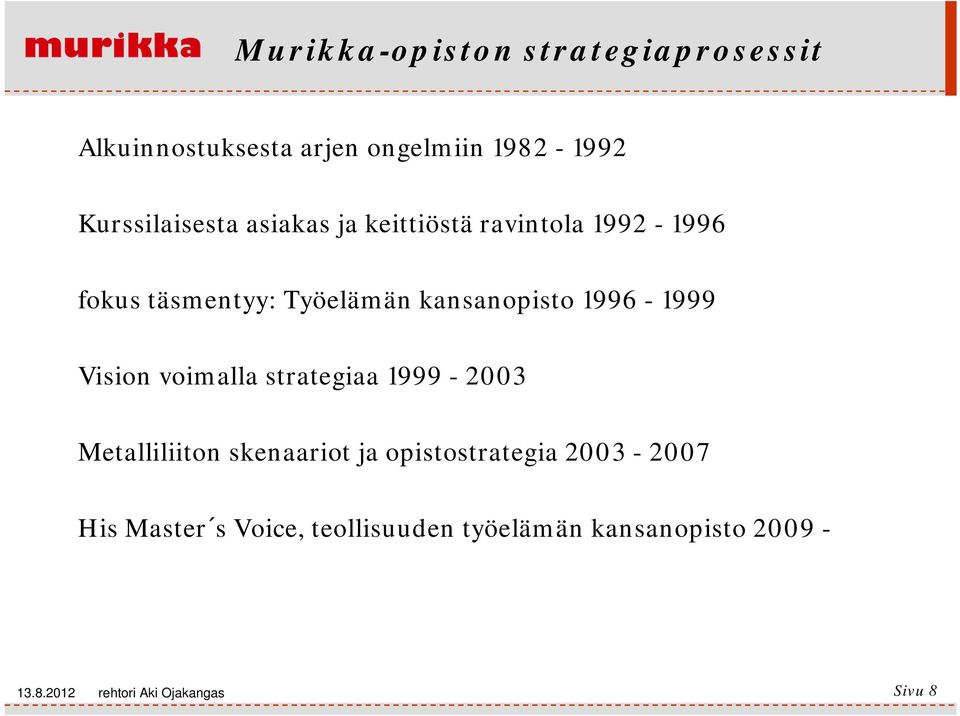 murikka Murikka-opiston strategiaprosessit

Alkuinnostuksesta arjen ongelmiin 1982 - 1992

Kurssilaisesta asiakas ja keittiöstä ravintola 1992 - 1996

fokus täsmentyy: Työelämän kansanopisto 1996 - 1999

Vision voimalla strategiaa 1999 - 2003

Metalliliiton skenaariot ja opistostrategia 2003 - 2007

His Master´s Voice, teollisuuden työelämän kansanopisto 2009 -

13.8.2012 rehtori Aki Ojakangas

Sivu 8